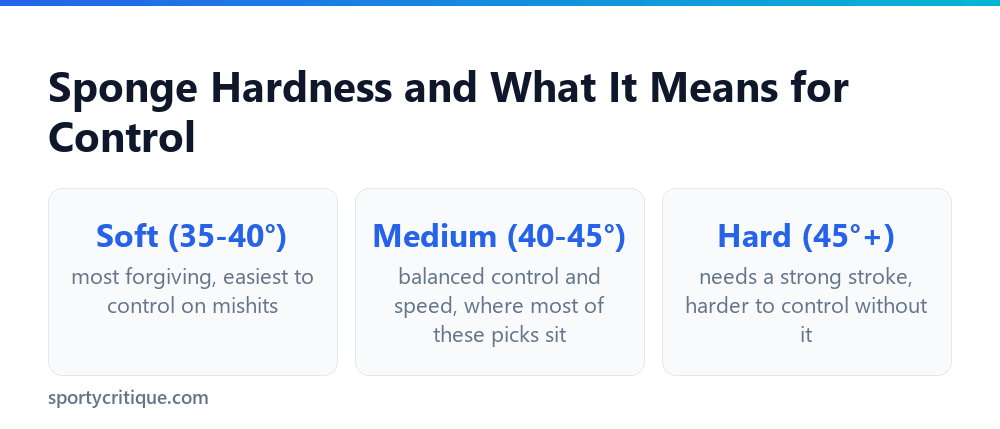 Sponge Hardness and What It Means for Control

Soft (35-40°)
most forgiving, easiest to control on mishits

Medium (40-45°)
balanced control and speed, where most of these picks sit

Hard (45°+)
needs a strong stroke, harder to control without it

sportycritique.com